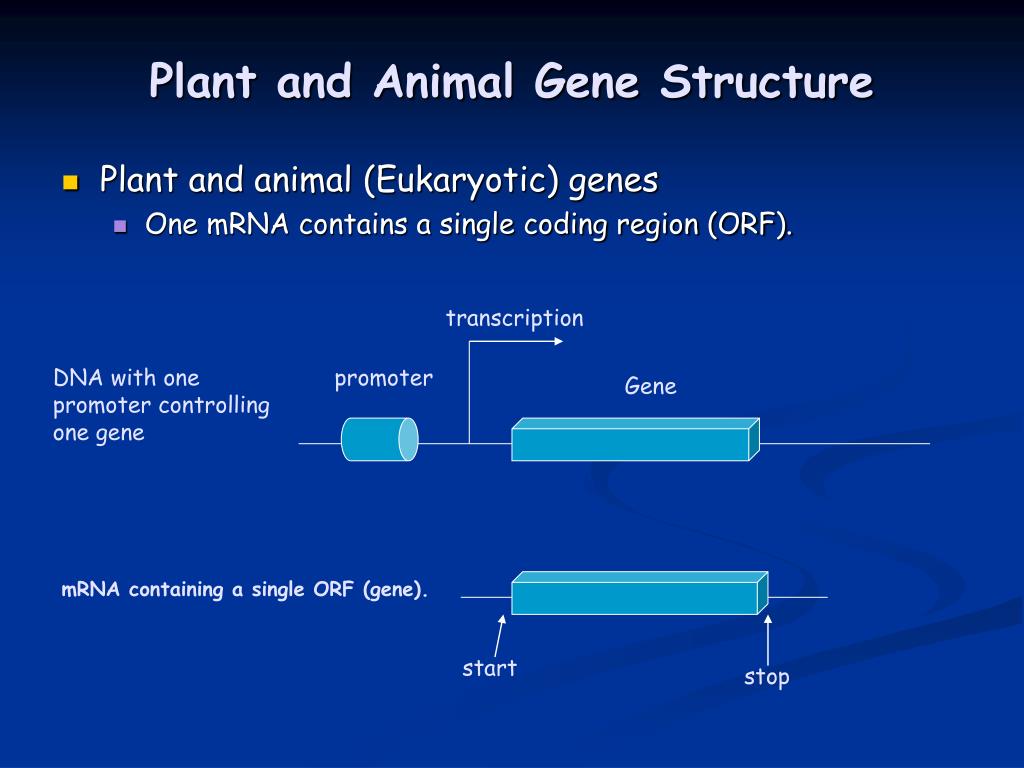 Plant and Animal Gene Structure

Plant and animal (Eukaryotic) genes

One mRNA contains a single coding region (ORF).

transcription

DNA with one promoter controlling one gene

promoter

Gene

mRNA containing a single ORF (gene).

start

stop